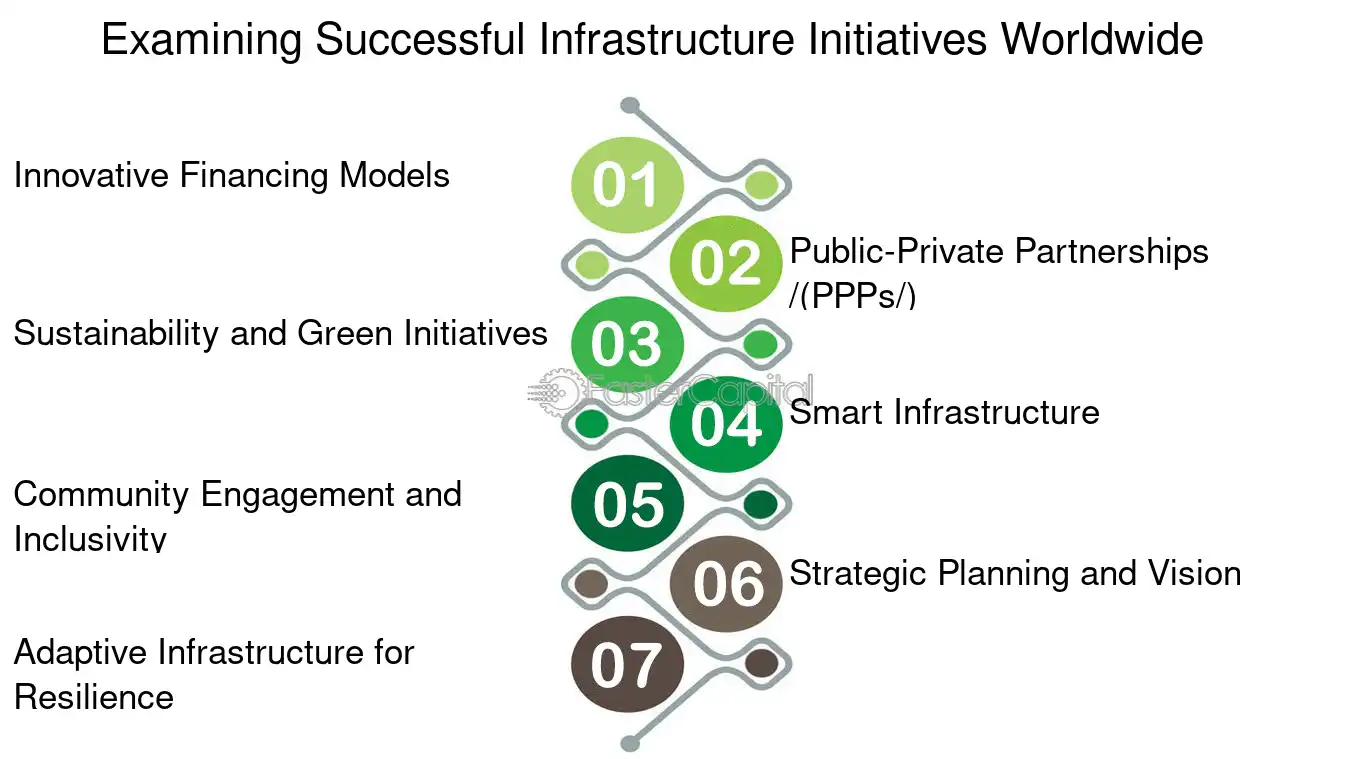 Examining Successful Infrastructure Initiatives Worldwide

01
Innovative Financing Models

02
Public-Private Partnerships /(PPPs/)

03
Sustainability and Green Initiatives

FasterCapital

04
Smart Infrastructure

05
Community Engagement and Inclusivity

06
Strategic Planning and Vision

07
Adaptive Infrastructure for Resilience